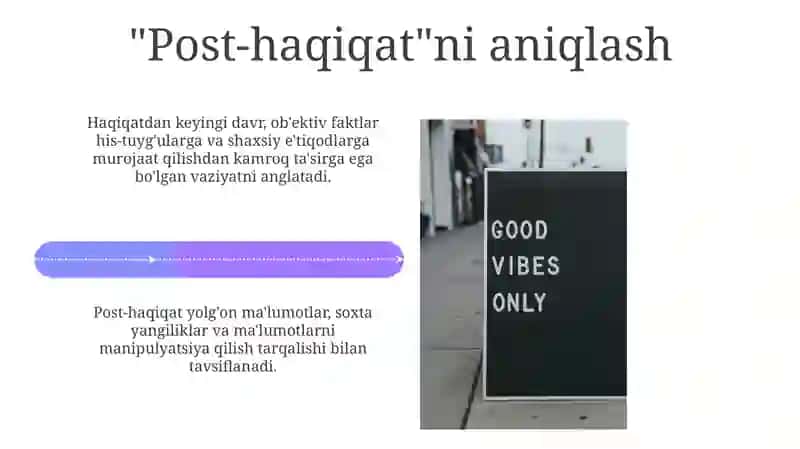 "Post-haqiqat"ni aniqlash

Haqiqatdan keyingi davr, ob'ektiv faktlar his-tuyg'ularga va shaxsiy e'tiqodlarga murojaat qilishdan kamroq ta'sirga ega bo'lgan vaziyatni anglatadi.

Post-haqiqat yolg'on ma'lumotlar, soxta yangiliklar va ma'lumotlarni manipulyatsiya qilish tarqalishi bilan tavsiflanadi.

GOOD
VIBES
ONLY